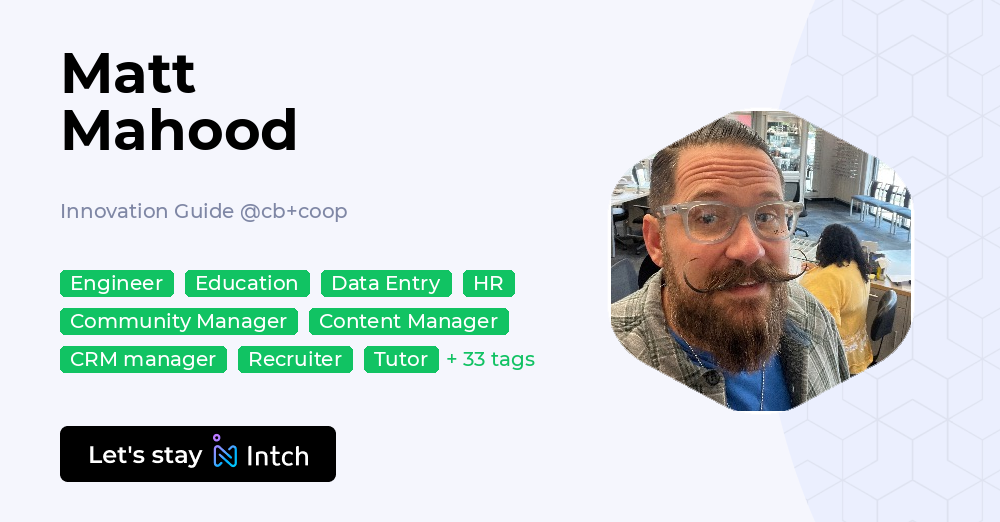 Matt
Mahood

Innovation Guide @cb+coop

Engineer Education Data Entry HR
Community Manager Content Manager
CRM manager Recruiter Tutor + 33 tags

Let's stay Intch